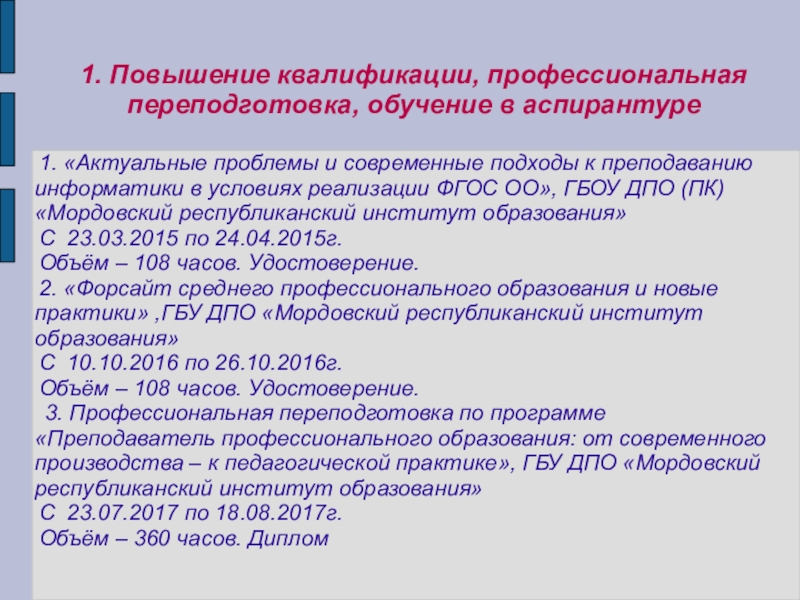 1. Повышение квалификации, профессиональная переподготовка, обучение в аспирантуре

1. «Актуальные проблемы и современные подходы к преподаванию информатики в условиях реализации ФГОС ОО», ГБОУ ДПО (ПК) «Мордовский республиканский институт образования»
С 23.03.2015 по 24.04.2015г.
Объём – 108 часов. Удостоверение.
2. «Форсайт среднего профессионального образования и новые практики» ,ГБУ ДПО «Мордовский республиканский институт образования»
С 10.10.2016 по 26.10.2016г.
Объём – 108 часов. Удостоверение.
3. Профессиональная переподготовка по программе «Преподаватель профессионального образования: от современного производства – к педагогической практике», ГБУ ДПО «Мордовский республиканский институт образования»
С 23.07.2017 по 18.08.2017г.
Объём – 360 часов. Диплом